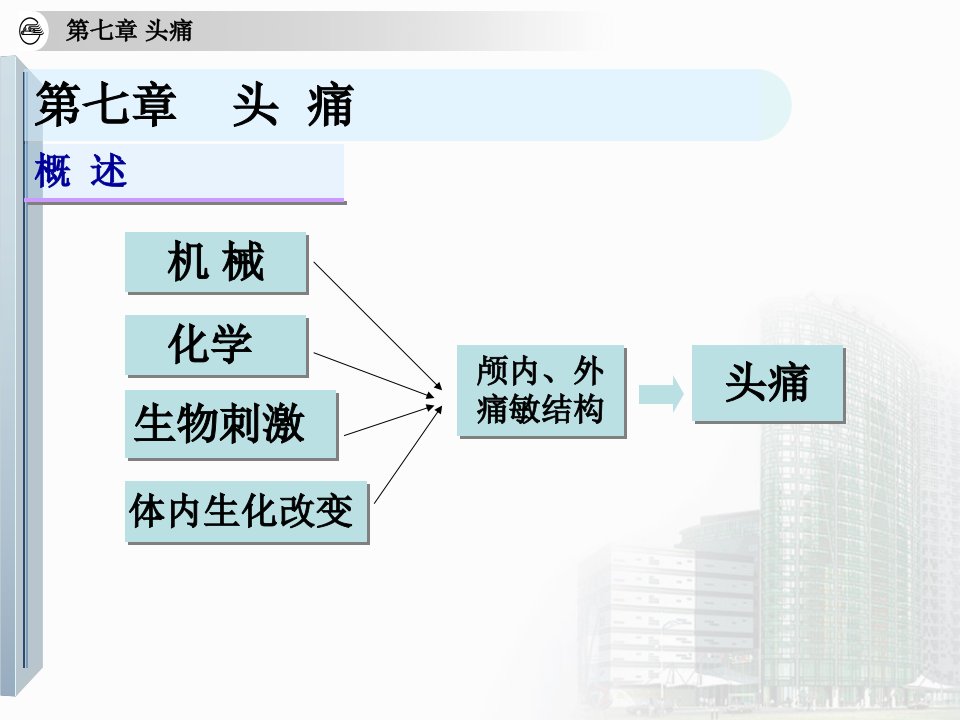 第七章 头痛

第七章 头 痛

概 述

机 械

化学

生物刺激

体内生化改变

颅内、外痛敏结构

头痛